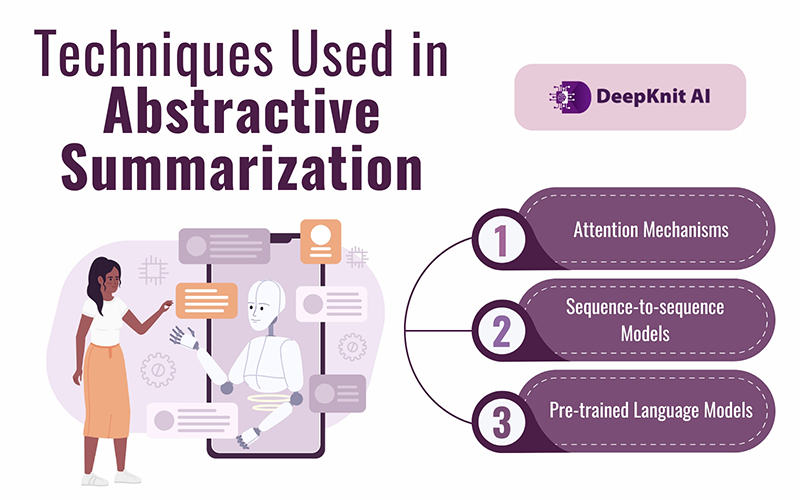 Techniques Used in
Abstractive Summarization

DeepKnit AI

1 Attention Mechanisms

2 Sequence-to-sequence Models

3 Pre-trained Language Models